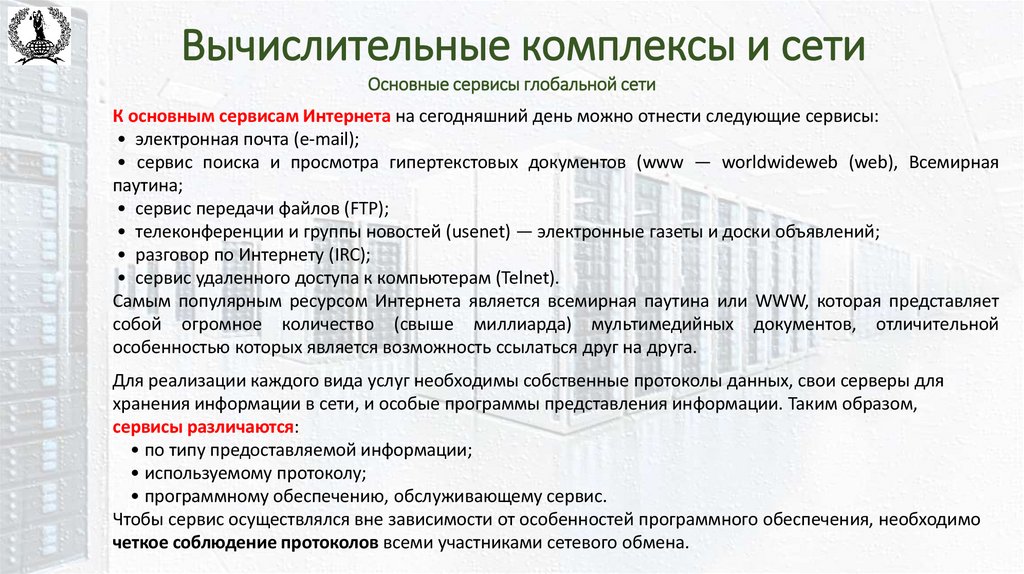 Вычислительные комплексы и сети
Основные сервисы глобальной сети

К основным сервисам Интернета на сегодняшний день можно отнести следующие сервисы:
• электронная почта (e-mail);
• сервис поиска и просмотра гипертекстовых документов (www — worldwideweb (web), Всемирная паутина;
• сервис передачи файлов (FTP);
• телеконференции и группы новостей (usenet) — электронные газеты и доски объявлений;
• разговор по Интернету (IRC);
• сервис удаленного доступа к компьютерам (Telnet).
Самым популярным ресурсом Интернета является всемирная паутина или WWW, которая представляет собой огромное количество (свыше миллиарда) мультимедийных документов, отличительной особенностью которых является возможность ссылаться друг на друга.

Для реализации каждого вида услуг необходимы собственные протоколы данных, свои серверы для хранения информации в сети, и особые программы представления информации. Таким образом, сервисы различаются:
• по типу предоставляемой информации;
• используемому протоколу;
• программному обеспечению, обслуживающему сервис.
Чтобы сервис осуществлялся вне зависимости от особенностей программного обеспечения, необходимо четкое соблюдение протоколов всеми участниками сетевого обмена.